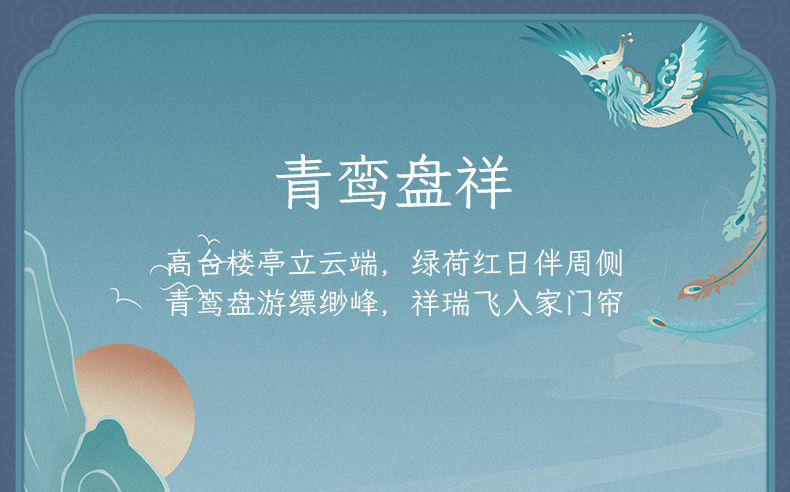 青鸾盘祥

高台楼亭立云端，绿荷红日伴周侧
青鸾盘游缥缈峰，祥瑞飞入家门帘